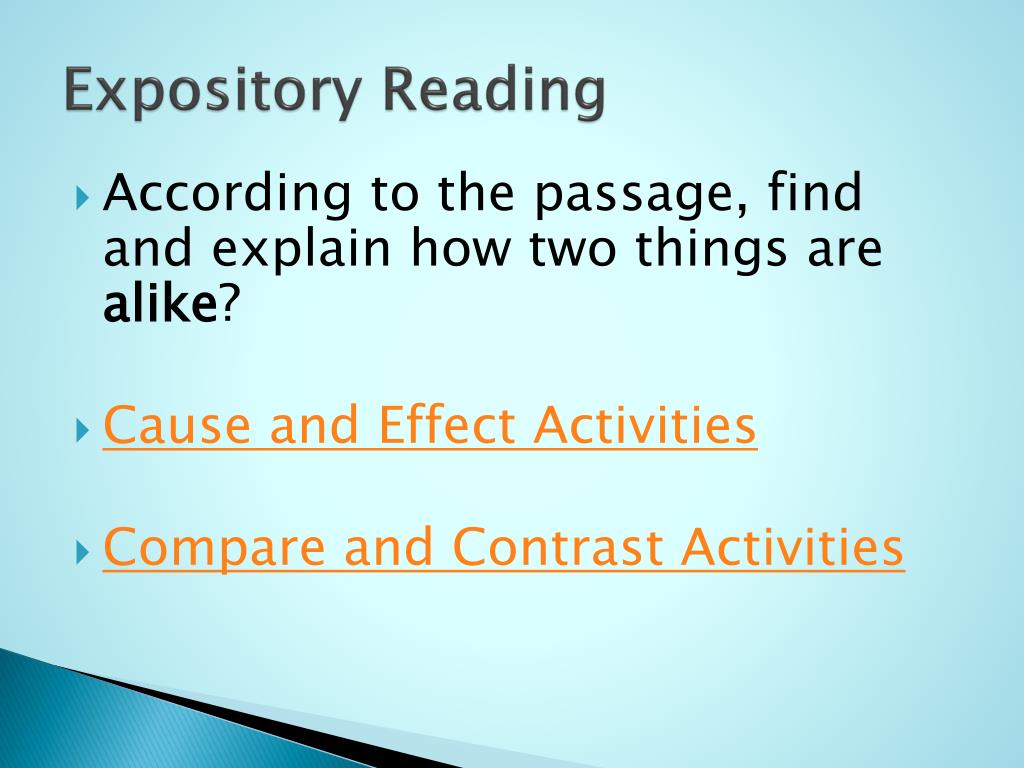 Expository Reading

According to the passage, find and explain how two things are alike?

Cause and Effect Activities

Compare and Contrast Activities